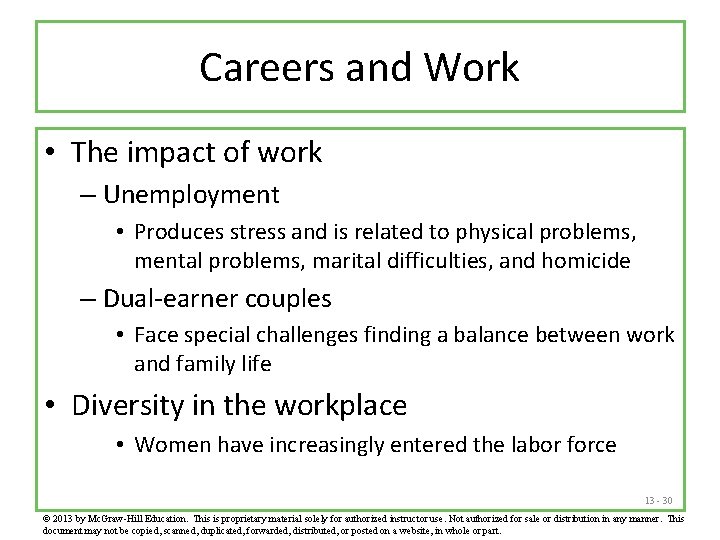 Careers and Work

• The impact of work
– Unemployment
• Produces stress and is related to physical problems, mental problems, marital difficulties, and homicide
– Dual-earner couples
• Face special challenges finding a balance between work and family life
• Diversity in the workplace
• Women have increasingly entered the labor force

13 - 30

© 2013 by McGraw-Hill Education. This is proprietary material solely for authorized instructor use. Not authorized for sale or distribution in any manner. This document may not be copied, scanned, duplicated, forwarded, distributed, or posted on a website, in whole or part.